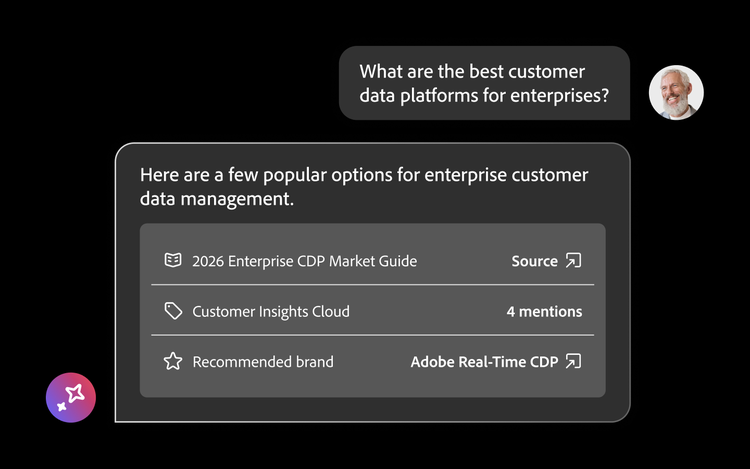 What are the best customer data platforms for enterprises?

Here are a few popular options for enterprise customer data management.

2026 Enterprise CDP Market Guide Source

Customer Insights Cloud 4 mentions

Recommended brand Adobe Real-Time CDP